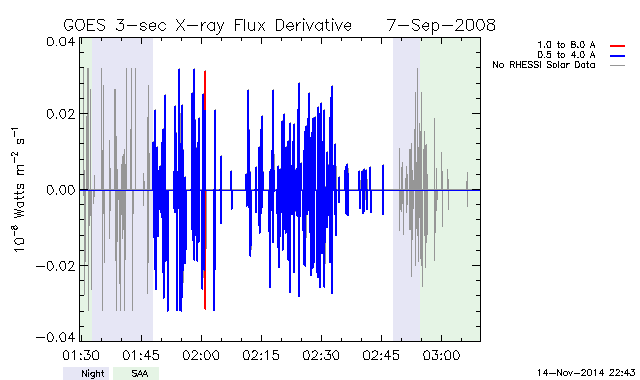 GOES 3-sec X-ray Flux Derivative 7-Sep-2008

1.0 to 8.0 A
0.5 to 4.0 A
No RHESSI Solar Data

$10^{-8}$ Watts $m^{-2}$ $s^{-1}$

0.04
0.02
0.00
−0.02
−0.04

01:30
01:45
02:00
02:15
02:30
02:45
03:00

Night
SAA

14-Nov-2014 22:43